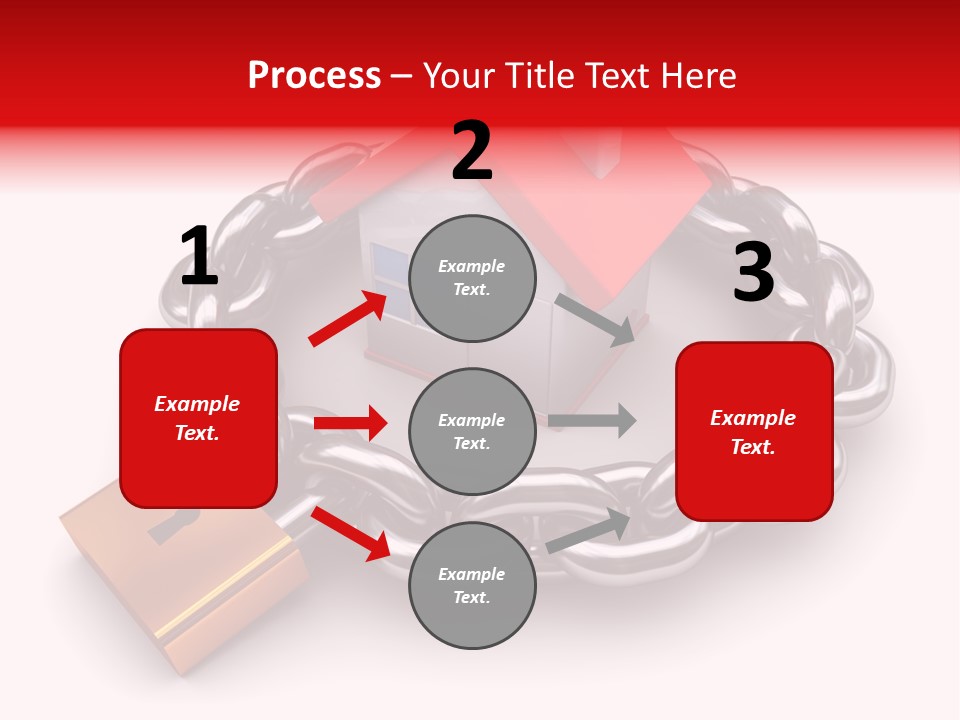 Process – Your Title Text Here

1

Example Text.

2

Example Text.

Example Text.

Example Text.

3

Example Text.